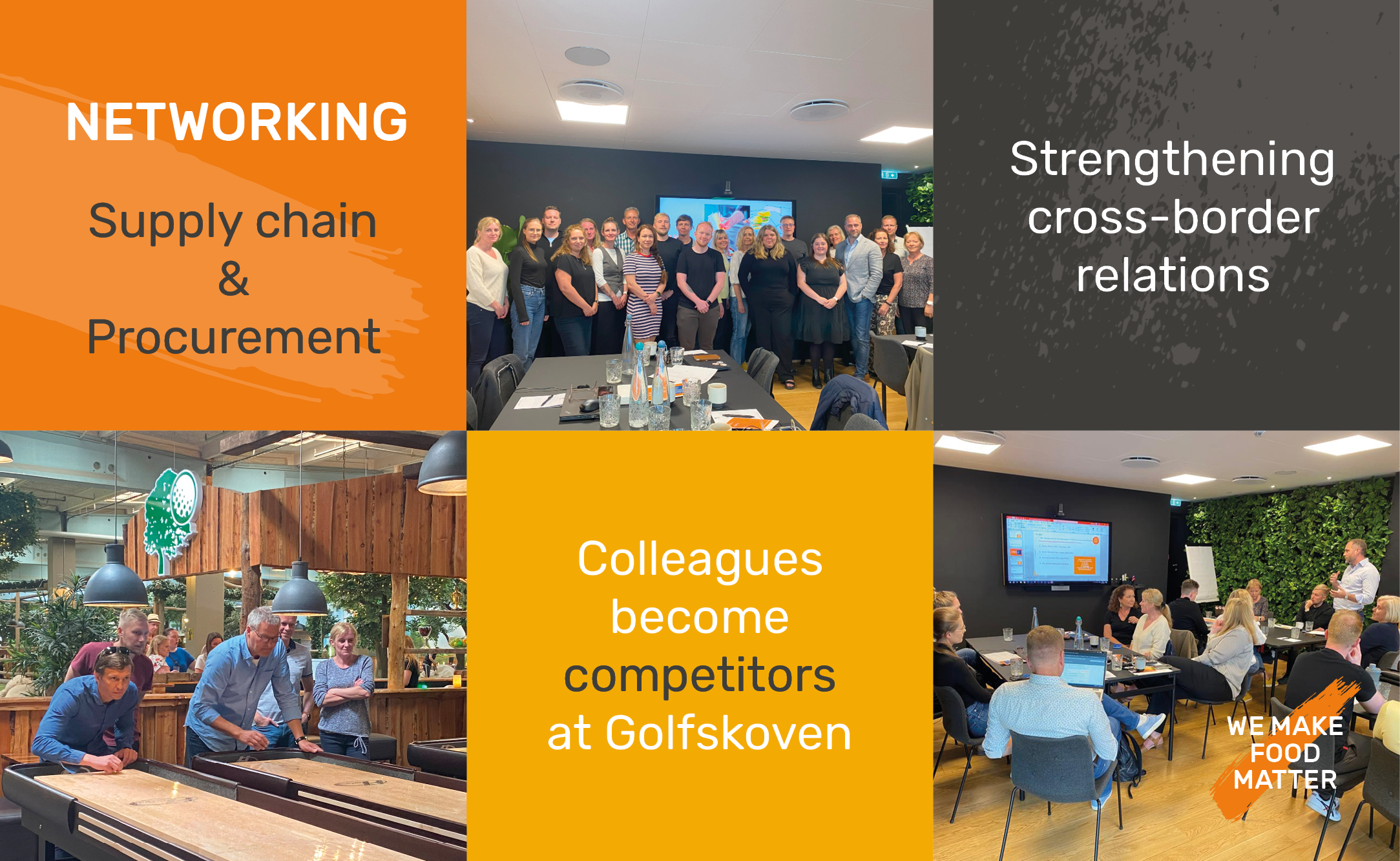 NETWORKING

Supply chain
&
Procurement

Strengthening cross-border relations

Colleagues become competitors at Golfskoven

WE MAKE FOOD MATTER